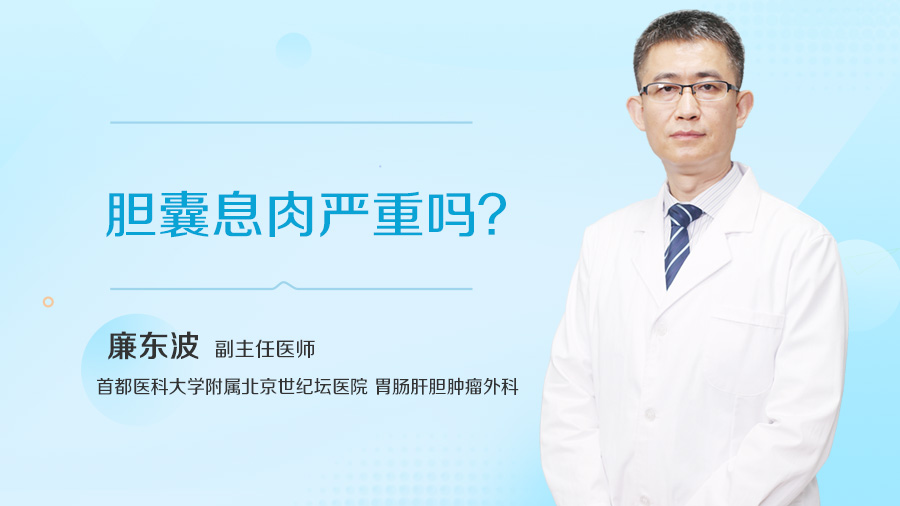 胆囊息肉严重吗?

廉东波 副主任医师

首都医科大学附属北京世纪坛医院 胃肠肝胆肿瘤外科